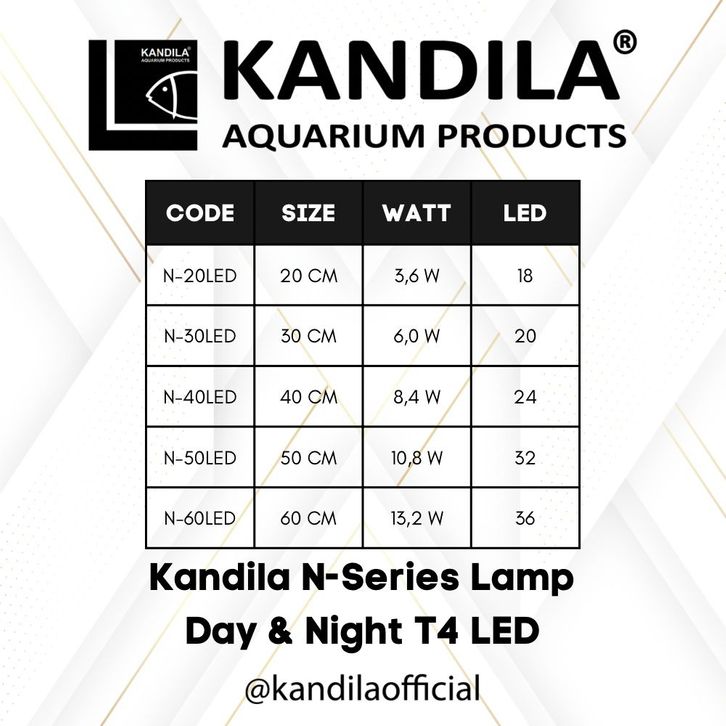 KANDILA®
AQUARIUM PRODUCTS

KANDILA®
AQUARIUM PRODUCTS

| CODE | SIZE | WATT | LED |
|---|---|---|---|
| N-20LED | 20 CM | 3,6 W | 18 |
| N-30LED | 30 CM | 6,0 W | 20 |
| N-40LED | 40 CM | 8,4 W | 24 |
| N-50LED | 50 CM | 10,8 W | 32 |
| N-60LED | 60 CM | 13,2 W | 36 |

Kandila N-Series Lamp
Day & Night T4 LED

@kandilaofficial